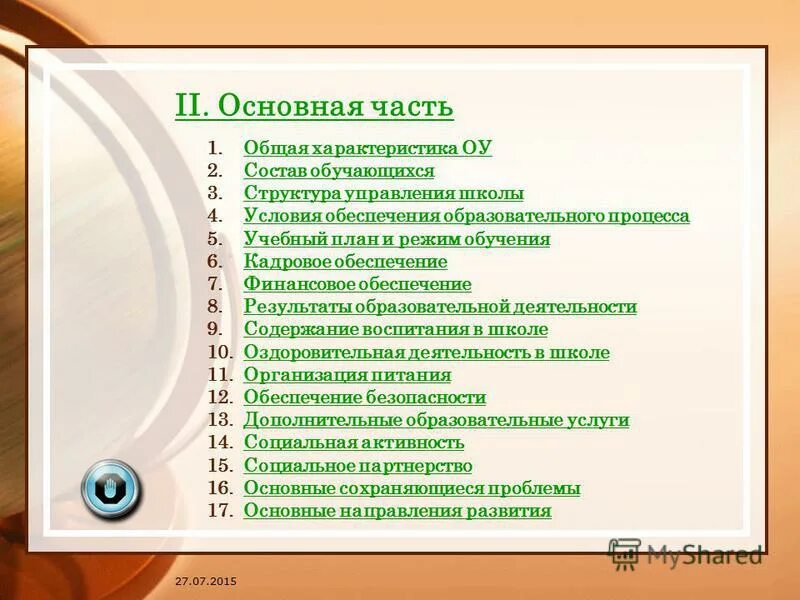 II. Основная часть

1. Общая характеристика ОУ
2. Состав обучающихся
3. Структура управления школы
4. Условия обеспечения образовательного процесса
5. Учебный план и режим обучения
6. Кадровое обеспечение
7. Финансовое обеспечение
8. Результаты образовательной деятельности
9. Содержание воспитания в школе
10. Оздоровительная деятельность в школе
11. Организация питания
12. Обеспечение безопасности
13. Дополнительные образовательные услуги
14. Социальная активность
15. Социальное партнерство
16. Основные сохраняющиеся проблемы
17. Основные направления развития

MyShared

27.07.2015